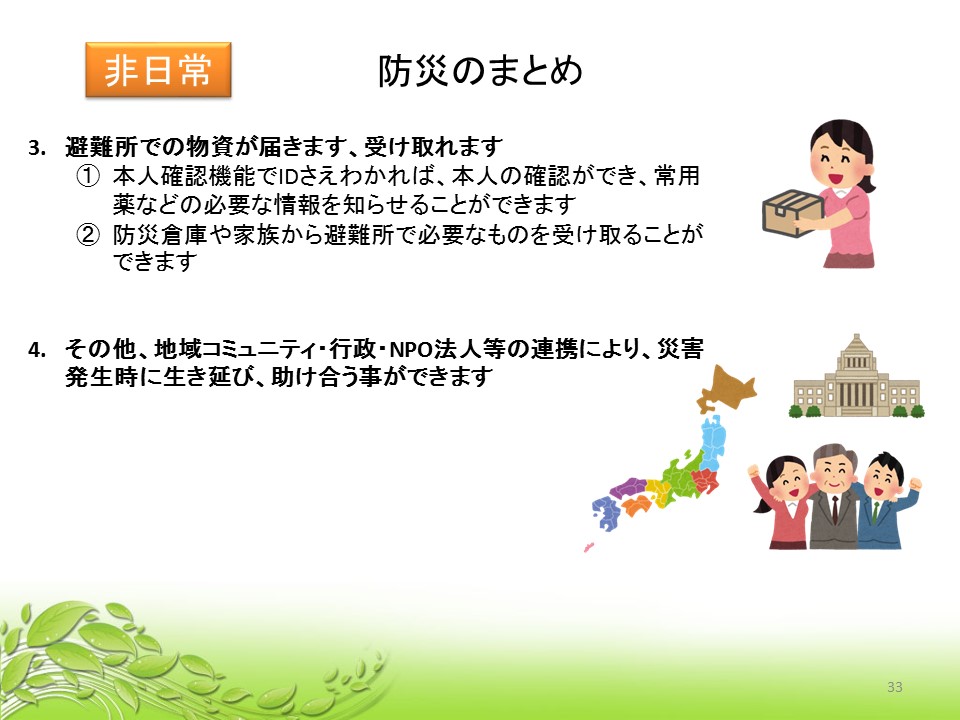 非日常

防災のまとめ

3. 避難所での物資が届きます、受け取れます
① 本人確認機能でIDさえわかれば、本人の確認ができ、常用薬などの必要な情報を知らせることができます
② 防災倉庫や家族から避難所で必要なものを受け取ることができます

4. その他、地域コミュニティ・行政・NPO法人等の連携により、災害発生時に生き延び、助け合う事ができます

33